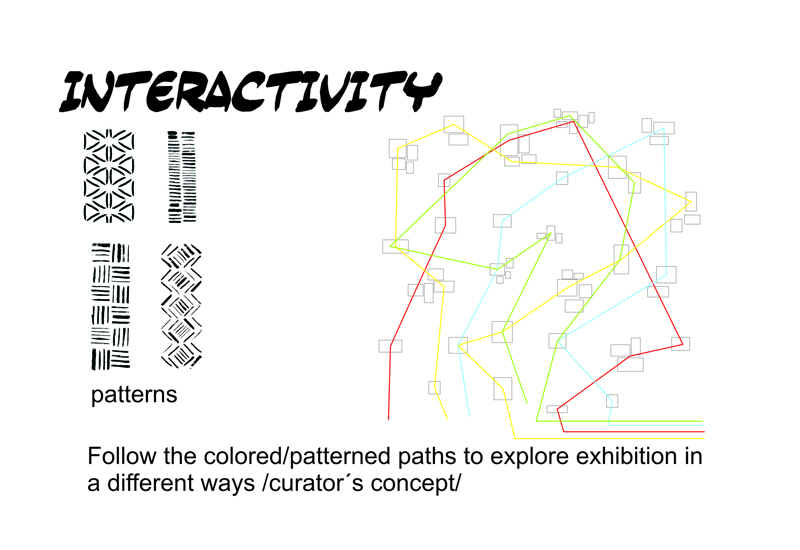 INTERACTIVITY

patterns

Follow the colored/patterned paths to explore exhibition in a different ways /curator´s concept/